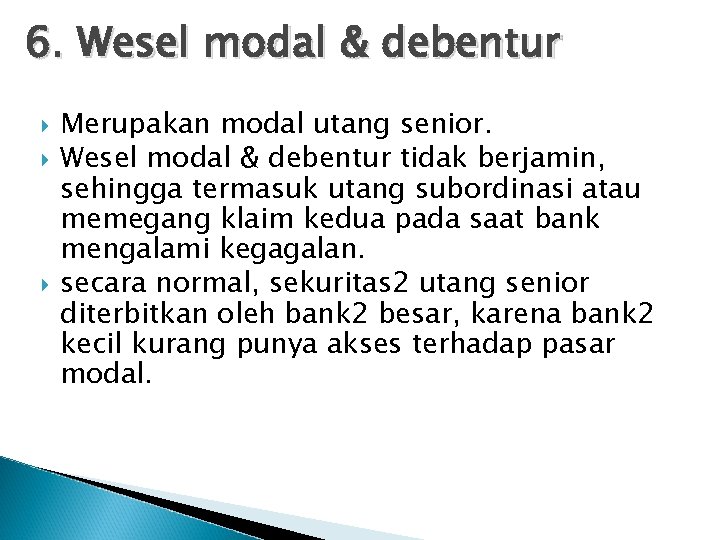 6. Wesel modal & debentur

Merupakan modal utang senior.

Wesel modal & debentur tidak berjamin, sehingga termasuk utang subordinasi atau memegang klaim kedua pada saat bank mengalami kegagalan.

secara normal, sekuritas2 utang senior diterbitkan oleh bank2 besar, karena bank2 kecil kurang punya akses terhadap pasar modal.